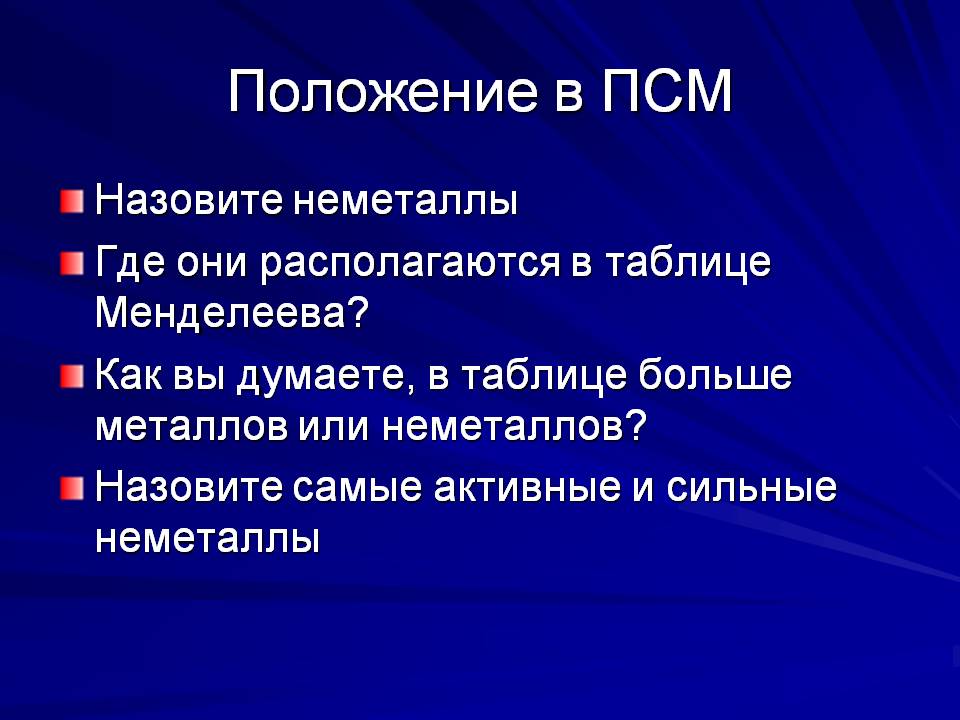 Положение в ПСМ

Назовите неметаллы

Где они располагаются в таблице Менделеева?

Как вы думаете, в таблице больше металлов или неметаллов?

Назовите самые активные и сильные неметаллы